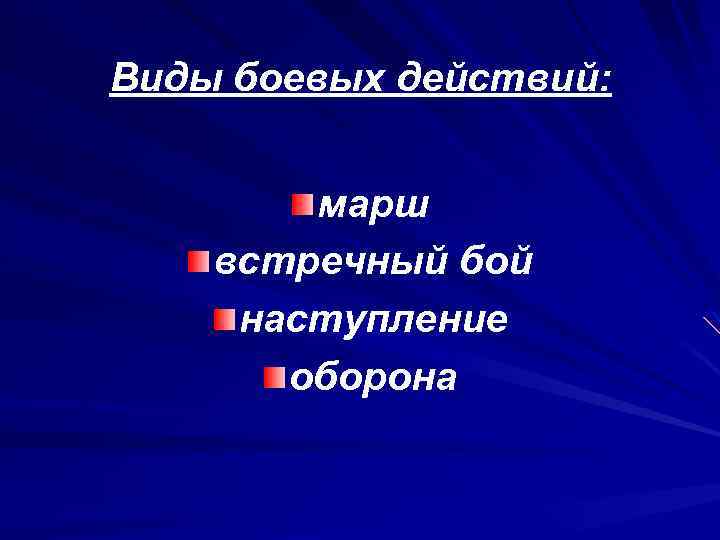 Виды боевых действий:

марш
встречный бой
наступление
оборона